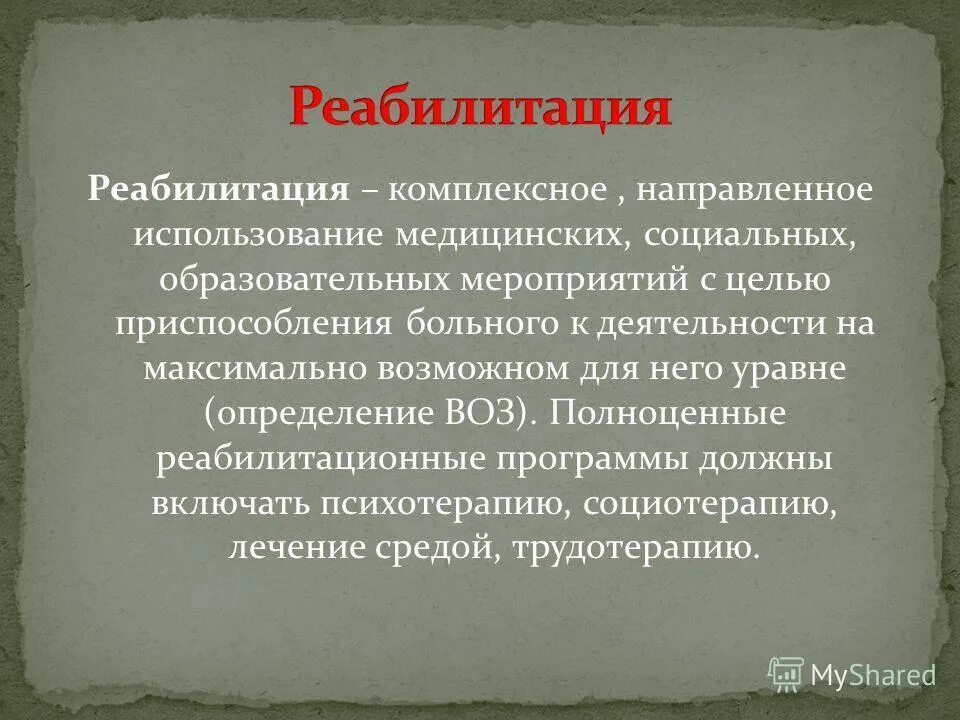 Реабилитация

Реабилитация – комплексное , направленное использование медицинских, социальных, образовательных мероприятий с целью приспособления больного к деятельности на максимально возможном для него уравне (определение ВОЗ). Полноценные реабилитационные программы должны включать психотерапию, социотерапию, лечение средой, трудотерапию.

MyShared